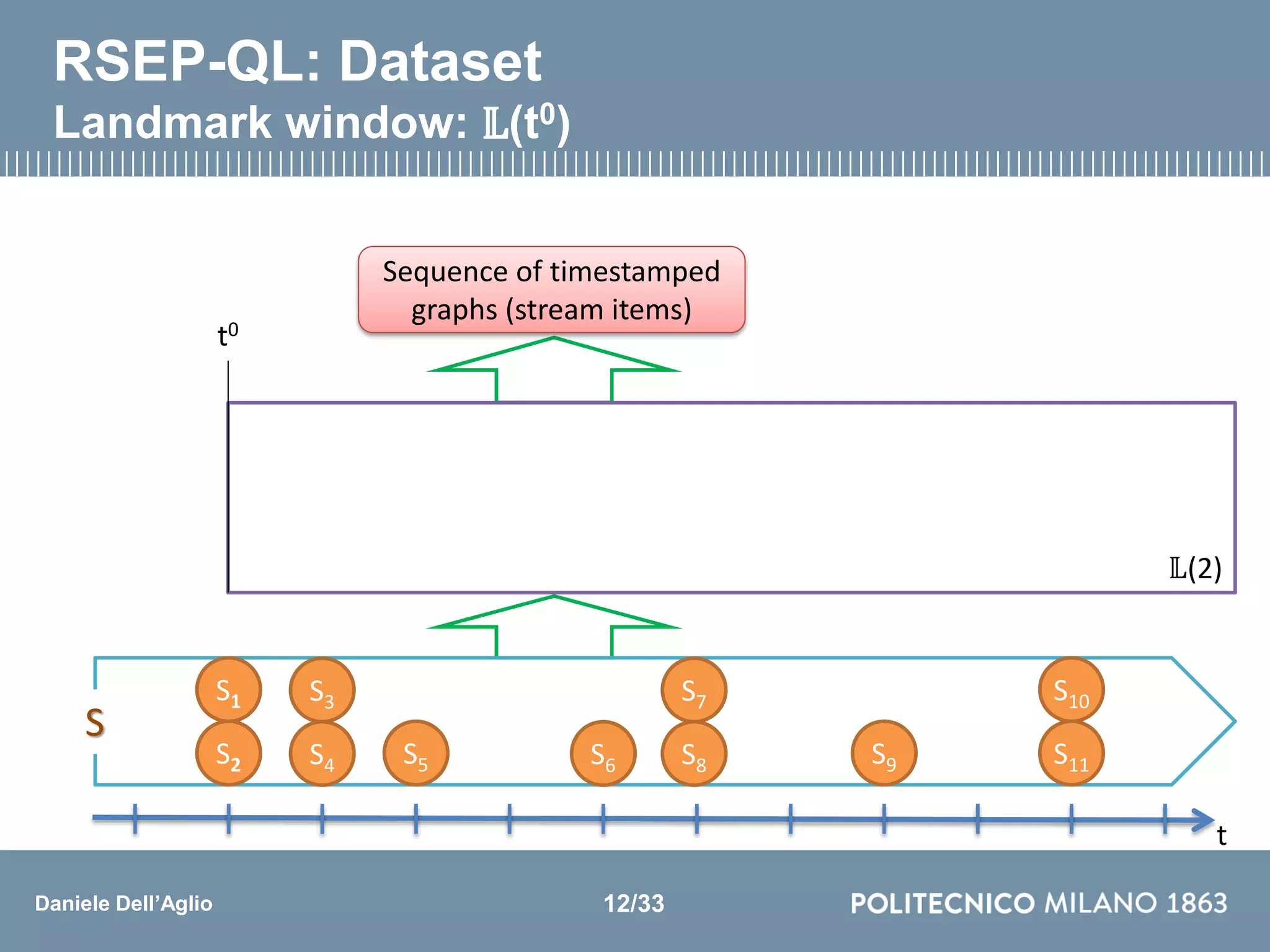 RSEP-QL: Dataset
Landmark window: $\mathbb{L}(t^0)$

Sequence of timestamped graphs (stream items)

$t^0$

$\mathbb{L}(2)$

S

$S_1$ $S_3$ $S_7$ $S_{10}$

$S_2$ $S_4$ $S_5$ $S_6$ $S_8$ $S_9$ $S_{11}$

t

Daniele Dell'Aglio

12/33

POLITECNICO MILANO 1863